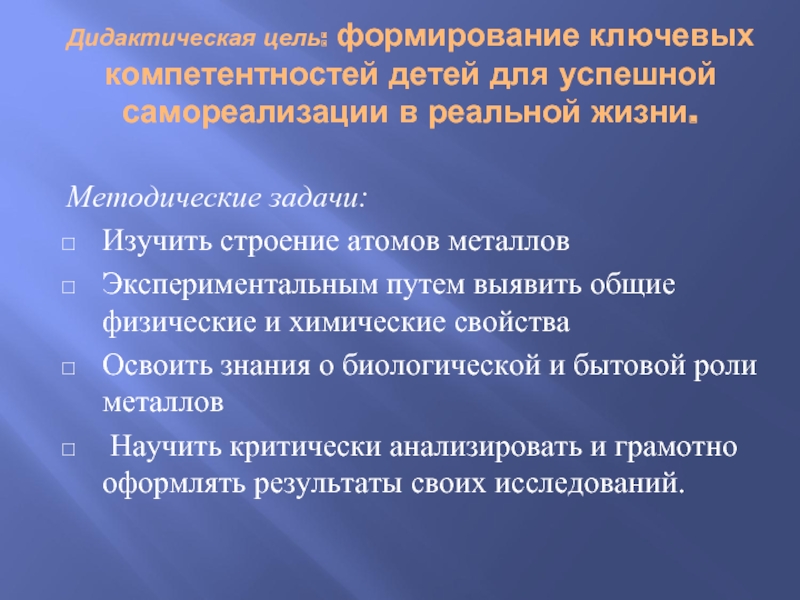 Дидактическая цель: формирование ключевых компетентностей детей для успешной самореализации в реальной жизни.

Методические задачи:

□ Изучить строение атомов металлов

□ Экспериментальным путем выявить общие физические и химические свойства

□ Освоить знания о биологической и бытовой роли металлов

□ Научить критически анализировать и грамотно оформлять результаты своих исследований.